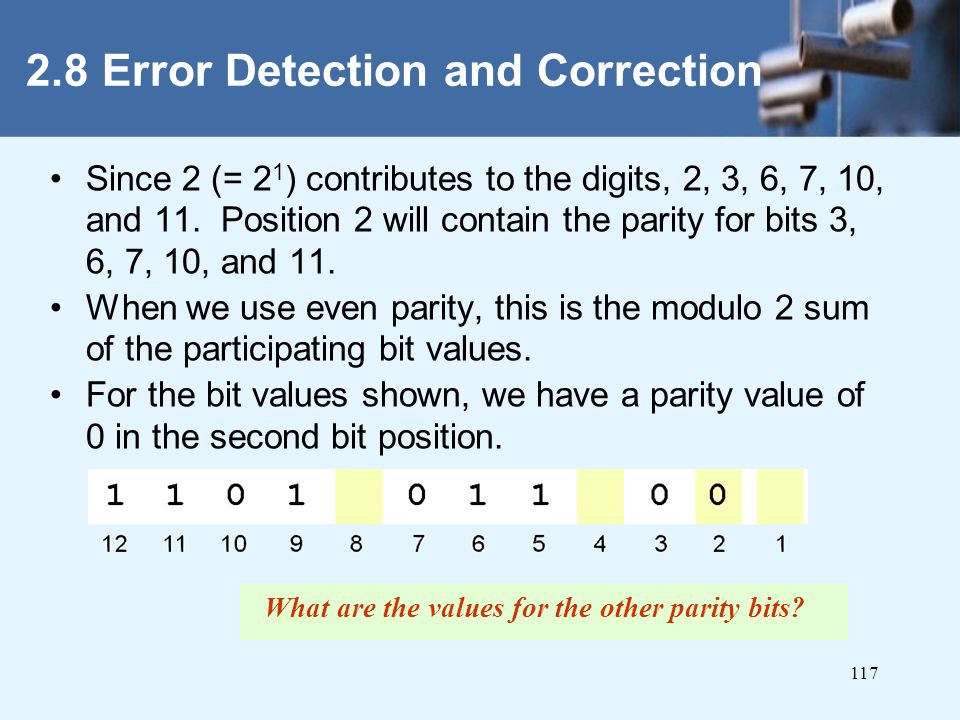 2.8 Error Detection and Correction

• Since 2 (= $2^1$) contributes to the digits, 2, 3, 6, 7, 10, and 11. Position 2 will contain the parity for bits 3, 6, 7, 10, and 11.
• When we use even parity, this is the modulo 2 sum of the participating bit values.
• For the bit values shown, we have a parity value of 0 in the second bit position.

| 1 | 1 | 0 | 1 |  | 0 | 1 | 1 |  | 0 | 0 |  |
|---|---|---|---|---|---|---|---|---|---|---|---|
| 12 | 11 | 10 | 9 | 8 | 7 | 6 | 5 | 4 | 3 | 2 | 1 |

What are the values for the other parity bits?

117